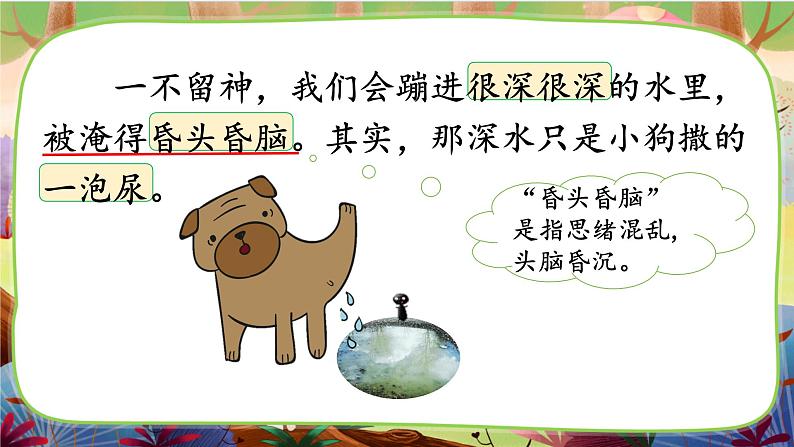 一不留神，我们会蹦进很深很深的水里，被淹得昏头昏脑。其实，那深水只是小狗撒的一泡尿。

“昏头昏脑”是指思绪混乱，头脑昏沉。